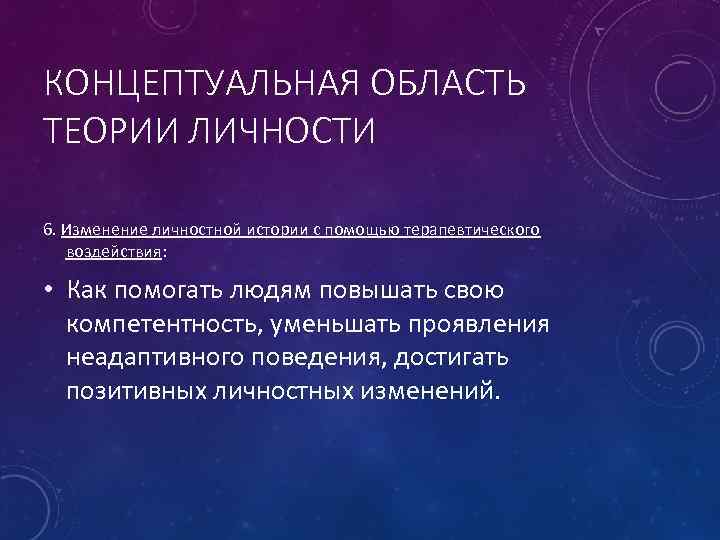 КОНЦЕПТУАЛЬНАЯ ОБЛАСТЬ ТЕОРИИ ЛИЧНОСТИ

6. Изменение личностной истории с помощью терапевтического воздействия:

• Как помогать людям повышать свою компетентность, уменьшать проявления неадаптивного поведения, достигать позитивных личностных изменений.